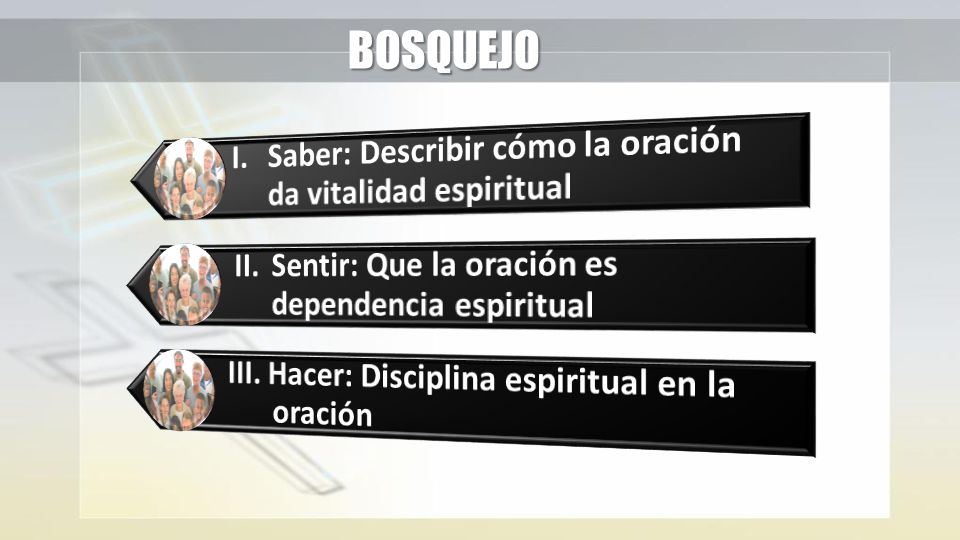 BOSQUEJO

I. Saber: Describir cómo la oración da vitalidad espiritual

II. Sentir: Que la oración es dependencia espiritual

III. Hacer: Disciplina espiritual en la oración